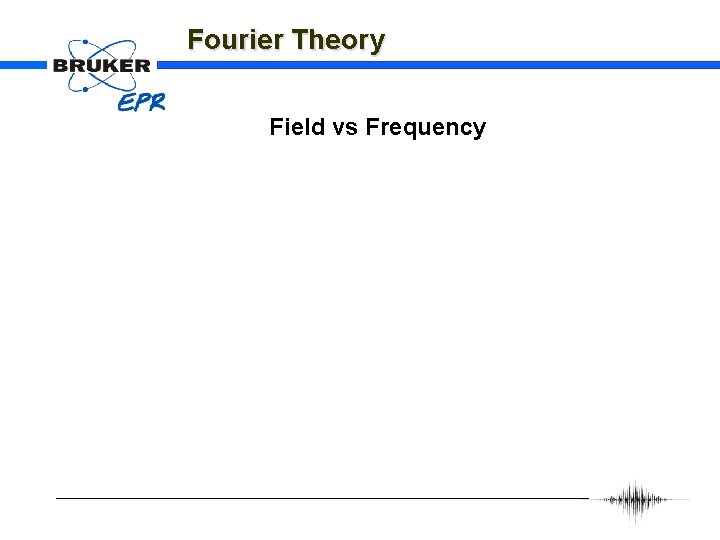 BRUKER
EPR

Fourier Theory

Field vs Frequency